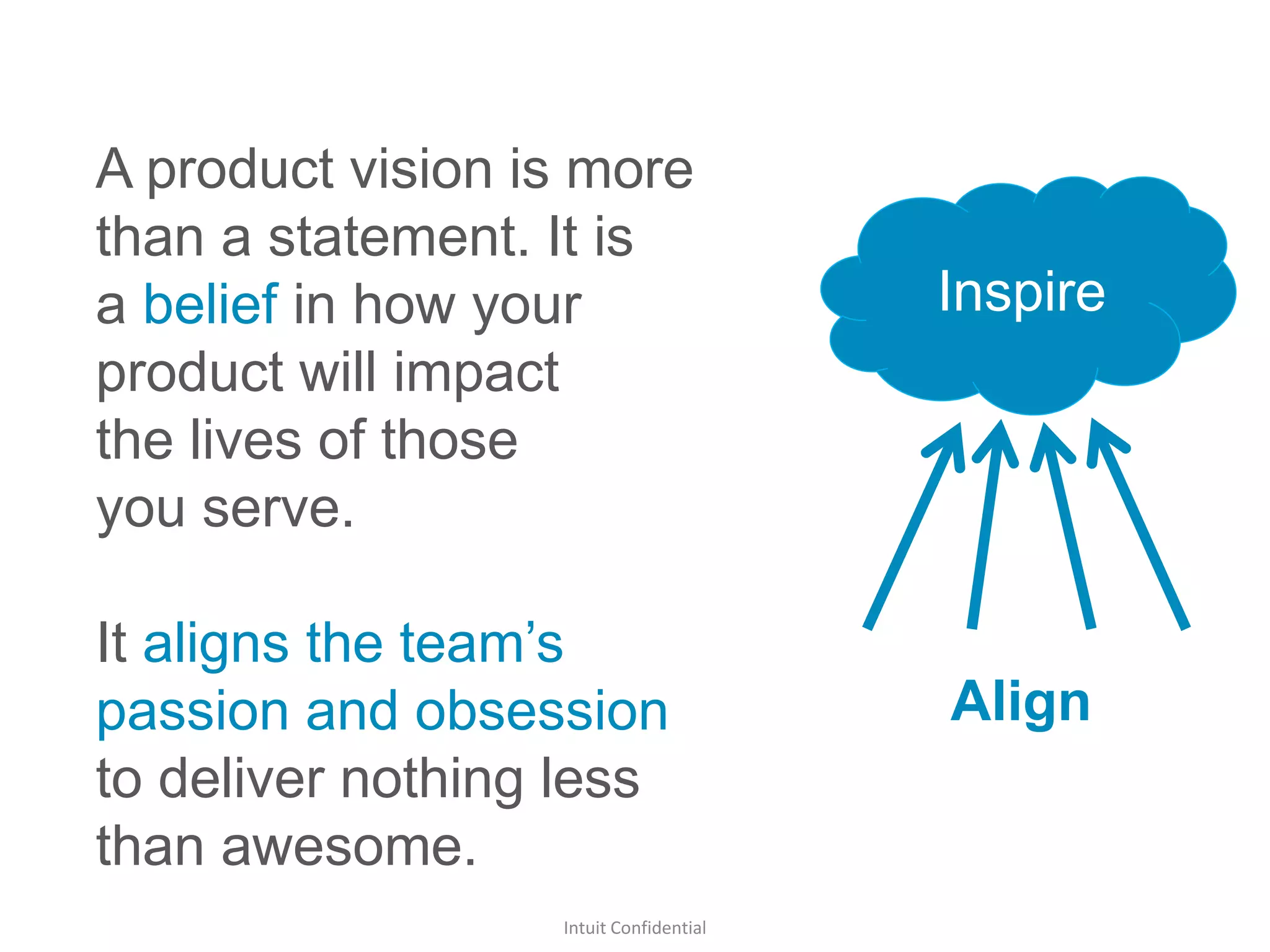 A product vision is more than a statement. It is a belief in how your product will impact the lives of those you serve.

It aligns the team's passion and obsession to deliver nothing less than awesome.

Inspire

Align

Intuit Confidential